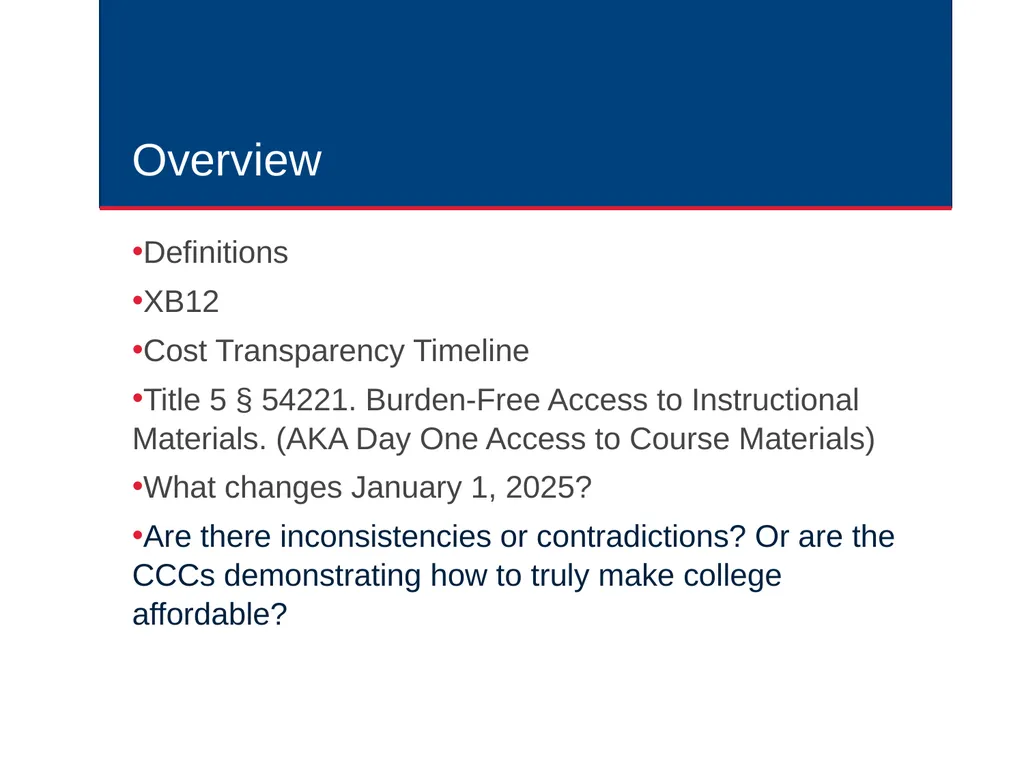 Overview

•Definitions

•XB12

•Cost Transparency Timeline

•Title 5 § 54221. Burden-Free Access to Instructional Materials. (AKA Day One Access to Course Materials)

•What changes January 1, 2025?

•Are there inconsistencies or contradictions? Or are the CCCs demonstrating how to truly make college affordable?